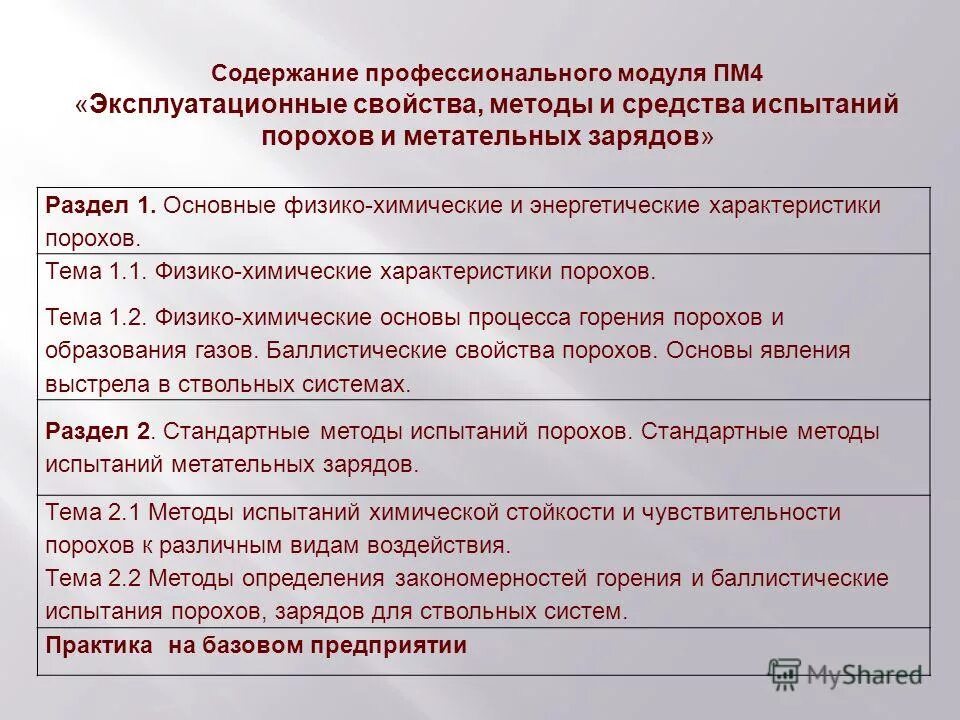 Содержание профессионального модуля ПМ4
«Эксплуатационные свойства, методы и средства испытаний порохов и метательных зарядов»

| Раздел 1. Основные физико-химические и энергетические характеристики порохов. |
|---|
| Тема 1.1. Физико-химические характеристики порохов. Тема 1.2. Физико-химические основы процесса горения порохов и образования газов. Баллистические свойства порохов. Основы явления выстрела в ствольных системах. |
| Раздел 2. Стандартные методы испытаний порохов. Стандартные методы испытаний метательных зарядов. |
| Тема 2.1 Методы испытаний химической стойкости и чувствительности порохов к различным видам воздействия. Тема 2.2 Методы определения закономерностей горения и баллистические испытания порохов, зарядов для ствольных систем. |
| Практика на базовом предприятии |

MyShared